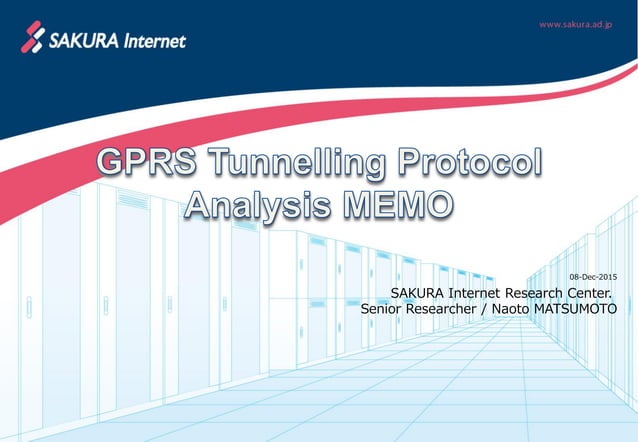 SAKURA Internet

www.sakura.ad.jp

GPRS Tunnelling Protocol Analysis MEMO

08-Dec-2015

SAKURA Internet Research Center.
Senior Researcher / Naoto MATSUMOTO